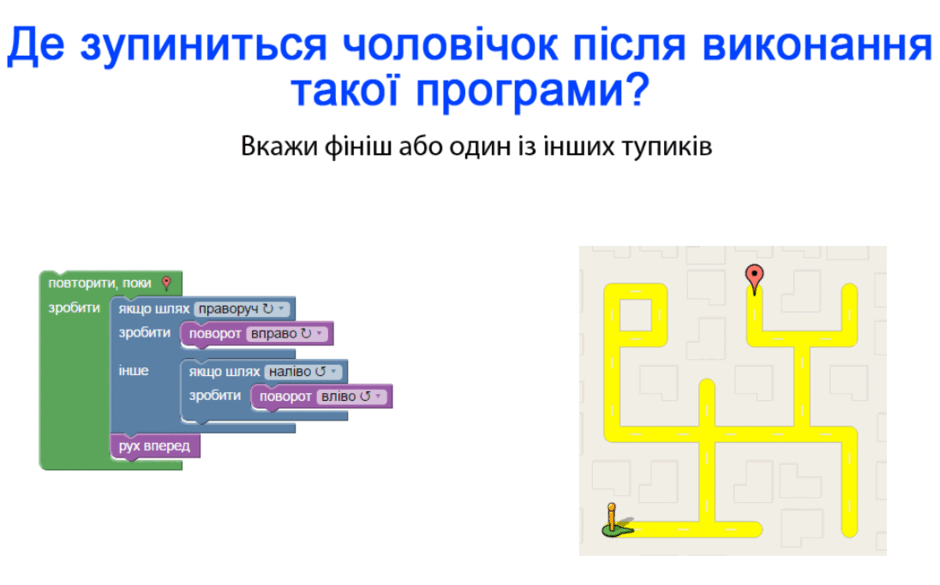 Де зупиниться чоловічок після виконання такої програми?

Вкажи фініш або один із інших тупиків

повторити, поки
зробити
якщо шлях праворуч ↻
зробити поворот вправо ↻
інше
якщо шлях наліво ↺
зробити поворот вліво ↺
рух вперед